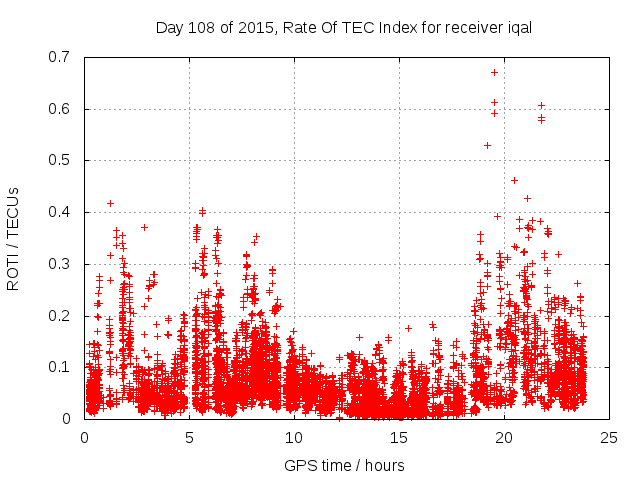 Day 108 of 2015, Rate Of TEC Index for receiver iqal

ROTI / TECUs

0.7
0.6
0.5
0.4
0.3
0.2
0.1
0

0 5 10 15 20 25

GPS time / hours